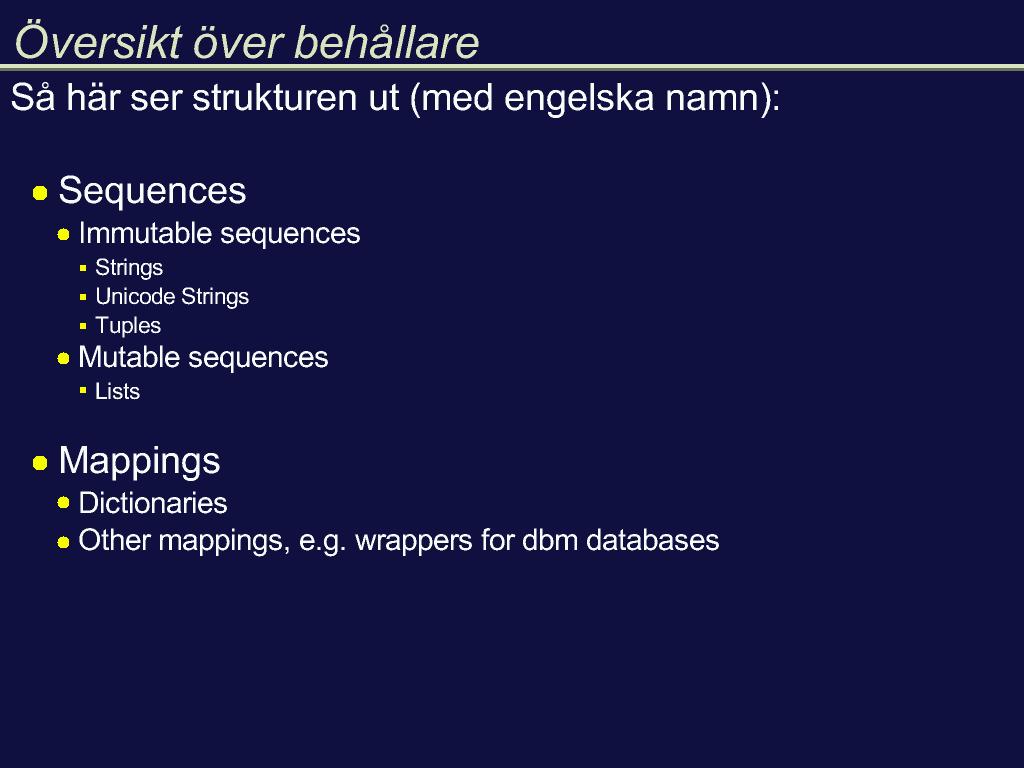 Översikt över behållare

Så här ser strukturen ut (med engelska namn):

- Sequences
  - Immutable sequences
    - Strings
    - Unicode Strings
    - Tuples
  - Mutable sequences
    - Lists

- Mappings
  - Dictionaries
  - Other mappings, e.g. wrappers for dbm databases